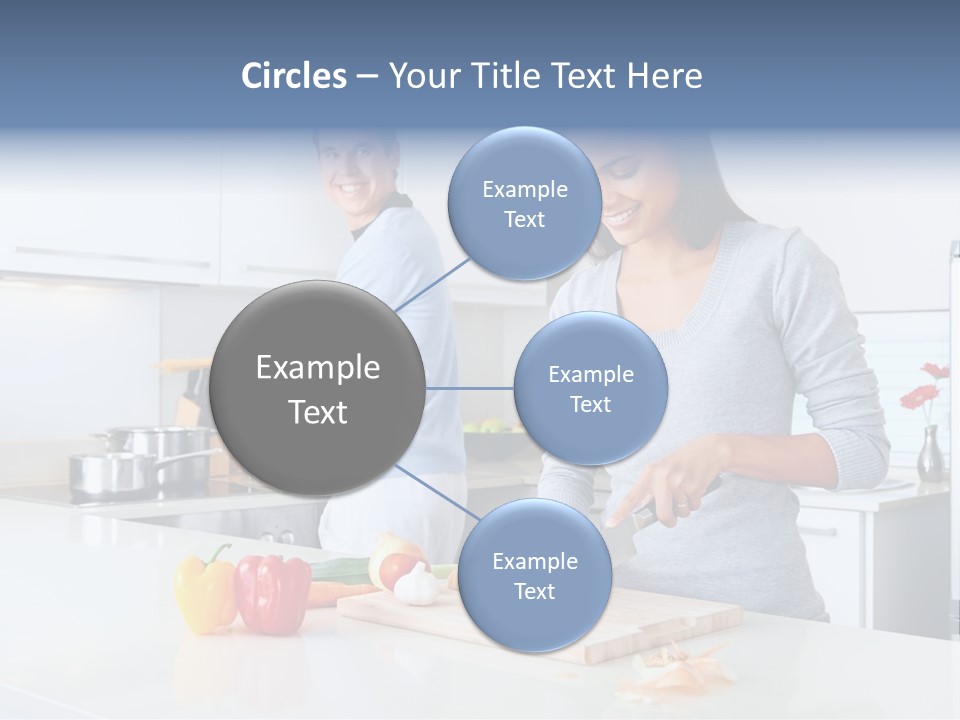 Circles – Your Title Text Here

Example Text

Example Text

Example Text

Example Text